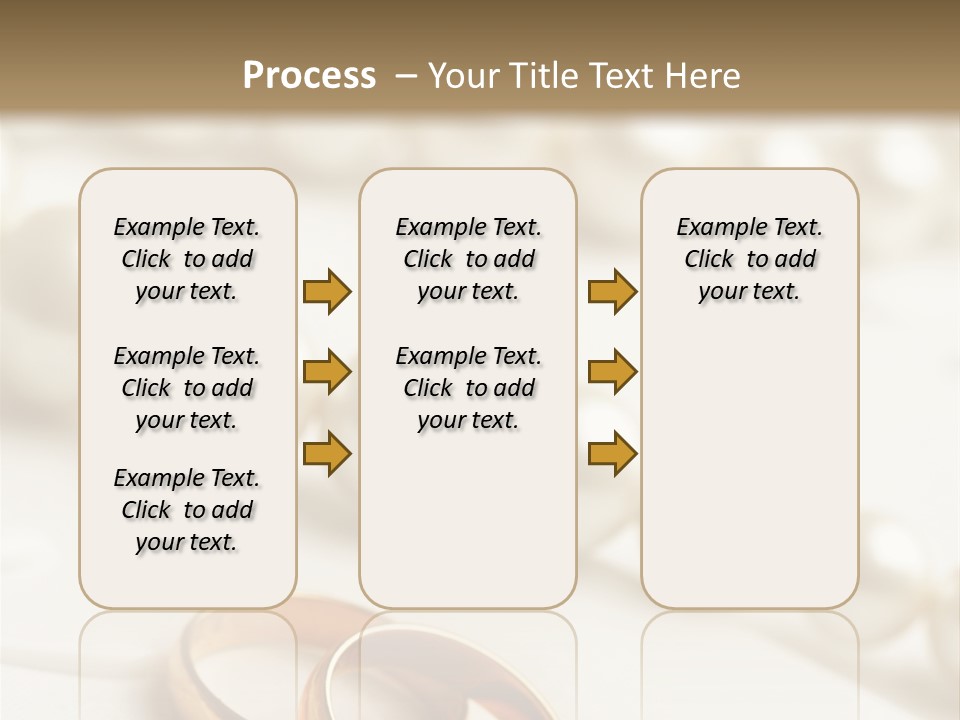 Process – Your Title Text Here

Example Text. Click to add your text.

Example Text. Click to add your text.

Example Text. Click to add your text.

Example Text. Click to add your text.

Example Text. Click to add your text.

Example Text. Click to add your text.